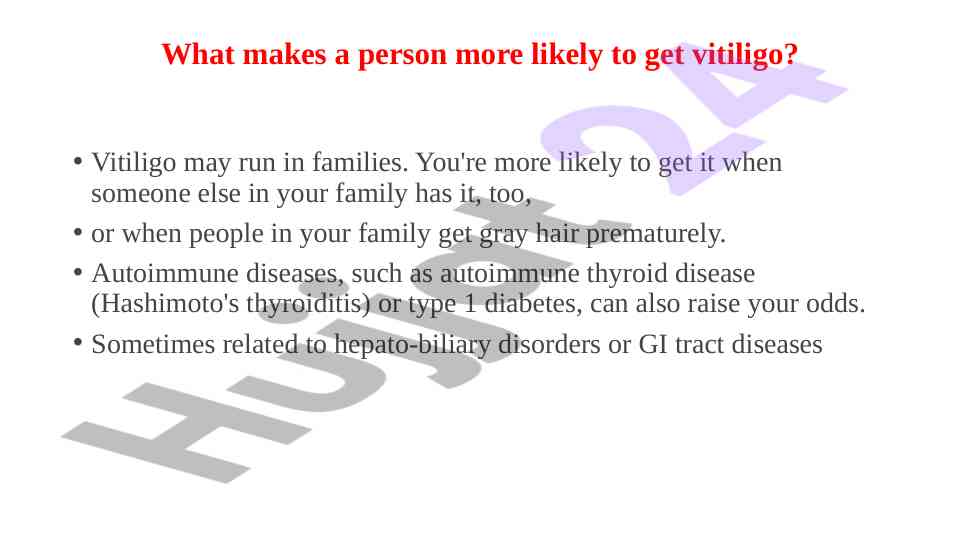 What makes a person more likely to get vitiligo?

• Vitiligo may run in families. You're more likely to get it when someone else in your family has it, too,

• or when people in your family get gray hair prematurely.

• Autoimmune diseases, such as autoimmune thyroid disease (Hashimoto's thyroiditis) or type 1 diabetes, can also raise your odds.

• Sometimes related to hepato-biliary disorders or GI tract diseases

Hujjat24